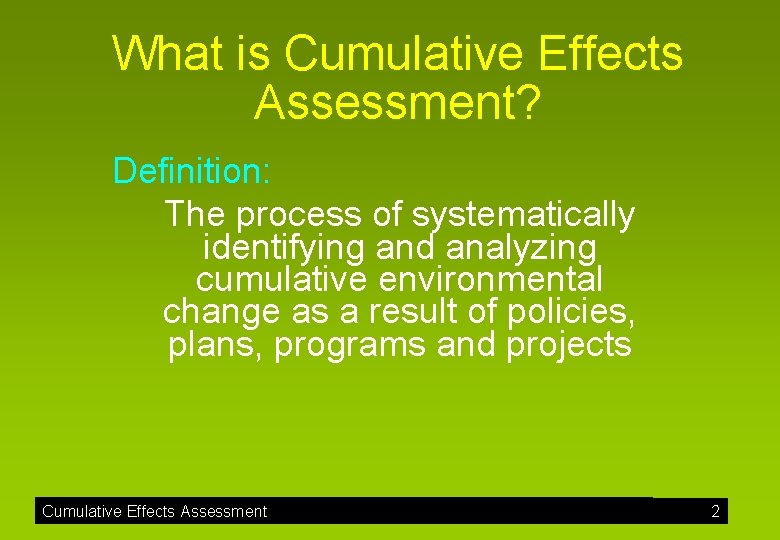 What is Cumulative Effects Assessment?

Definition:

The process of systematically identifying and analyzing cumulative environmental change as a result of policies, plans, programs and projects

Cumulative Effects Assessment

2